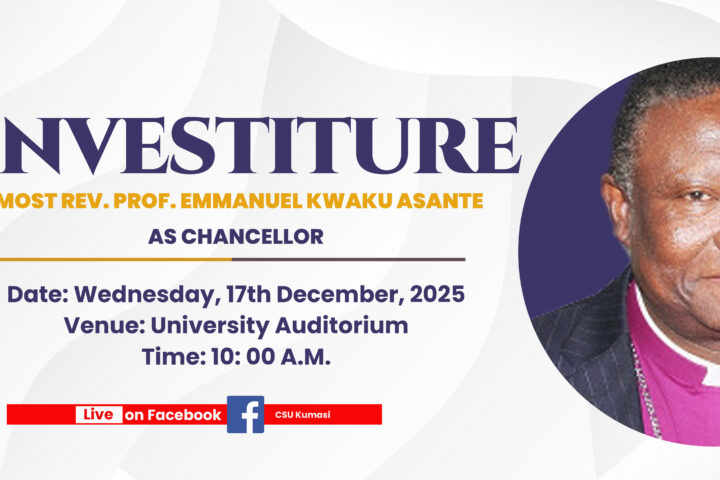 NVESTITURE

MOST REV. PROF. EMMANUEL KWAKU ASANTE

AS CHANCELLOR

Date: Wednesday, 17th December, 2025
Venue: University Auditorium
Time: 10: 00 A.M.

Live on Facebook CSU Kumasi